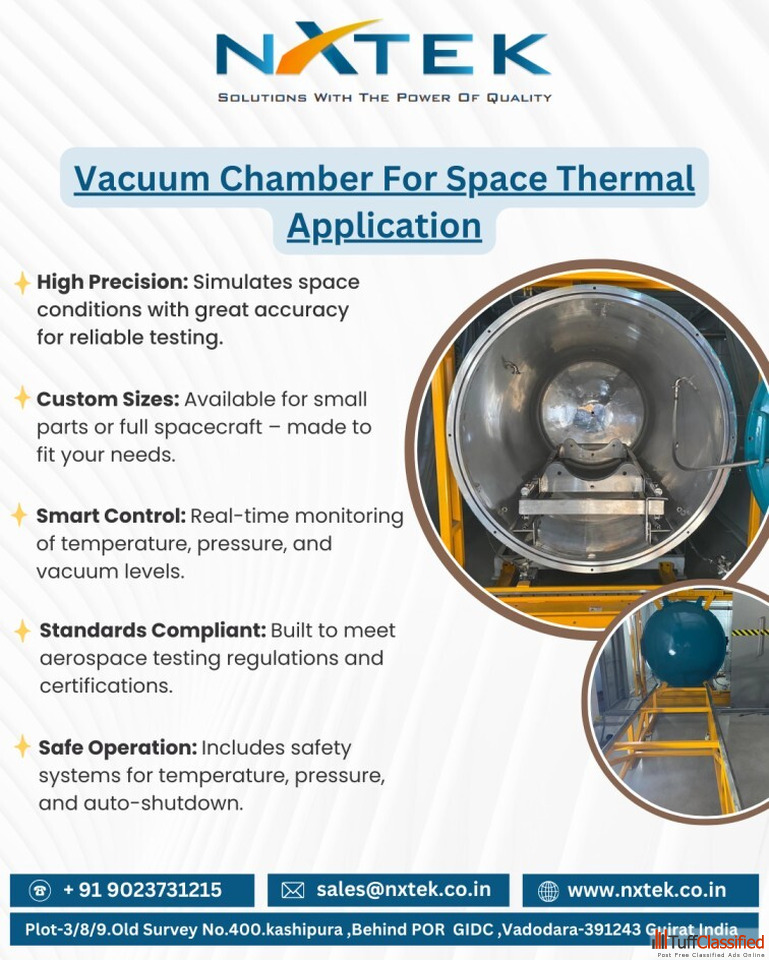 NXTEK
SOLUTIONS WITH THE POWER OF QUALITY

Vacuum Chamber For Space Thermal Application

High Precision: Simulates space conditions with great accuracy for reliable testing.

Custom Sizes: Available for small parts or full spacecraft – made to fit your needs.

Smart Control: Real-time monitoring of temperature, pressure, and vacuum levels.

Standards Compliant: Built to meet aerospace testing regulations and certifications.

Safe Operation: Includes safety systems for temperature, pressure, and auto-shutdown.

+ 91 9023731215
sales@nxtek.co.in
www.nxtek.co.in

Plot-3/8/9.Old Survey No.400.kashipura ,Behind POR GIDC ,Vadodara-391243 Gujrat India

TuffClassified
Post Free Classified Ads Online